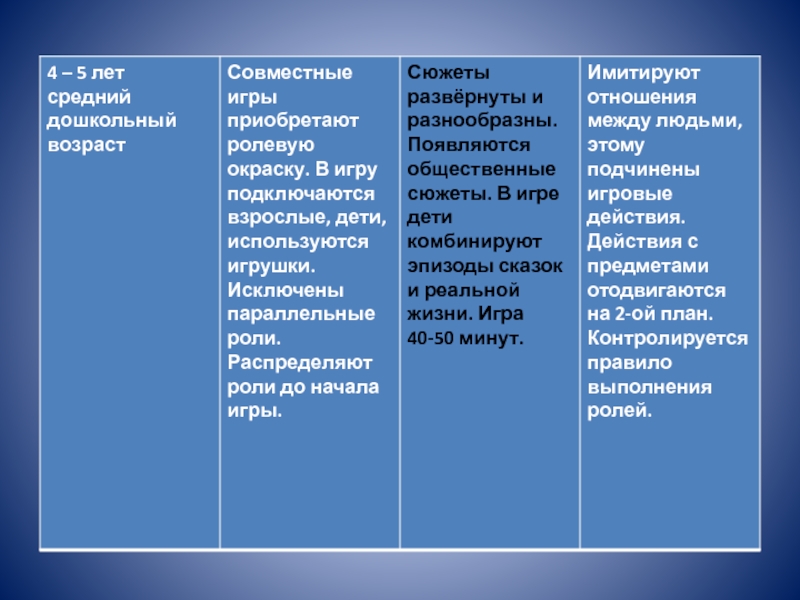 | 4 – 5 лет средний дошкольный возраст | Совместные игры приобретают ролевую окраску. В игру подключаются взрослые, дети, используются игрушки. Исключены параллельные роли. Распределяют роли до начала игры. | Сюжеты развёрнуты и разнообразны. Появляются общественные сюжеты. В игре дети комбинируют эпизоды сказок и реальной жизни. Игра 40-50 минут. | Имитируют отношения между людьми, этому подчинены игровые действия. Действия с предметами отодвигаются на 2-ой план. Контролируется правило выполнения ролей. |
|---|---|---|---|